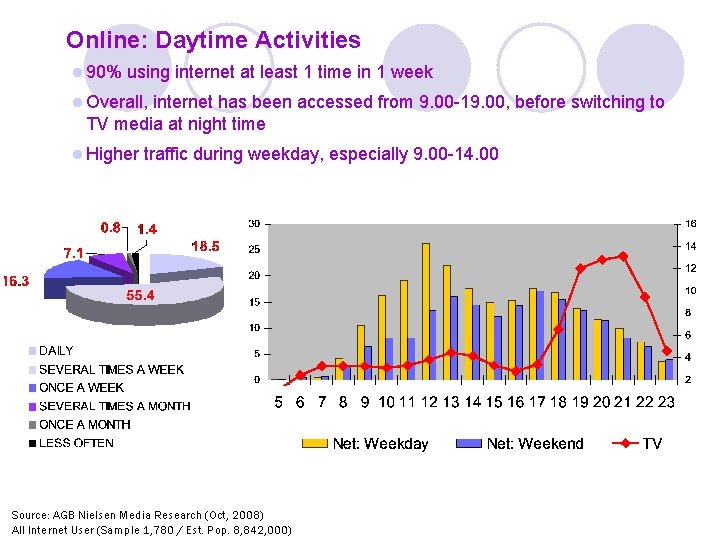 Online: Daytime Activities

90% using internet at least 1 time in 1 week

Overall, internet has been accessed from 9.00-19.00, before switching to TV media at night time

Higher traffic during weekday, especially 9.00-14.00

0.8
1.4
7.1
18.5
16.3
55.4

DAILY
SEVERAL TIMES A WEEK
ONCE A WEEK
SEVERAL TIMES A MONTH
ONCE A MONTH
LESS OFTEN

30
25
20
15
10
5
0

16
14
12
10
8
6
4
2

5 6 7 8 9 10 11 12 13 14 15 16 17 18 19 20 21 22 23

Net: Weekday
Net: Weekend
TV

Source: AGB Nielsen Media Research (Oct, 2008)
All Internet User (Sample 1,780 / Est. Pop. 8,842,000)